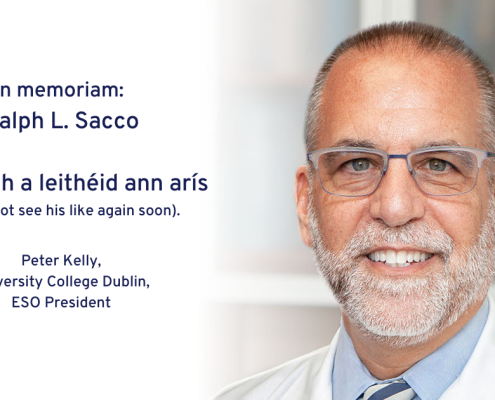 n memoriam:
alph L. Sacco

h a leithéid ann arís
ot see his like again soon).

Peter Kelly,
versity College Dublin,
ESO President